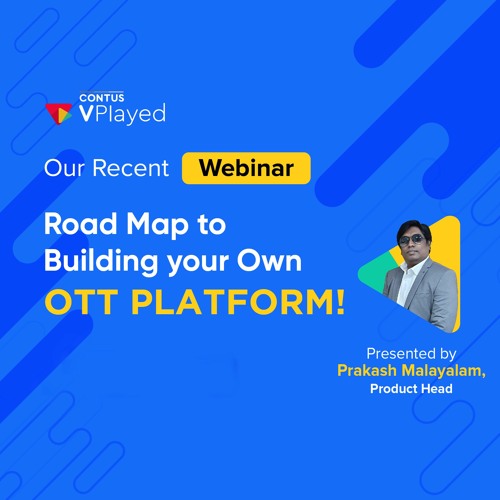 CONTUS
VPlayed

Our Recent Webinar

Road Map to Building your Own OTT PLATFORM!

Presented by
Prakash Malayalam,
Product Head